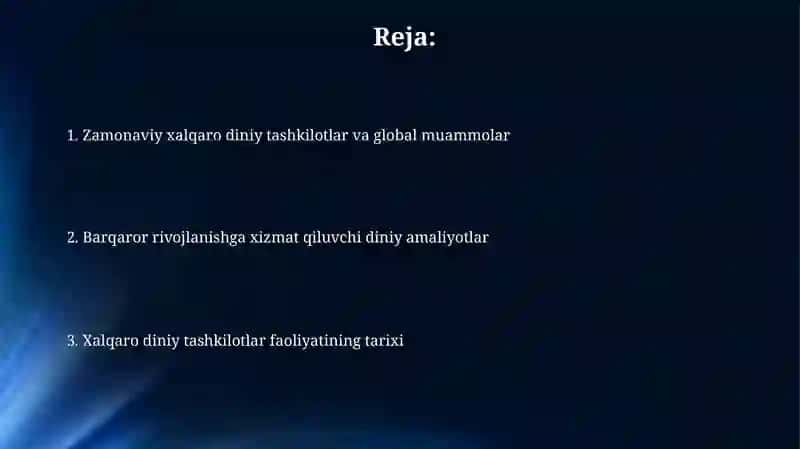 Reja:

1. Zamonaviy xalqaro diniy tashkilotlar va global muammolar

2. Barqaror rivojlanishga xizmat qiluvchi diniy amaliyotlar

3. Xalqaro diniy tashkilotlar faoliyatining tarixi